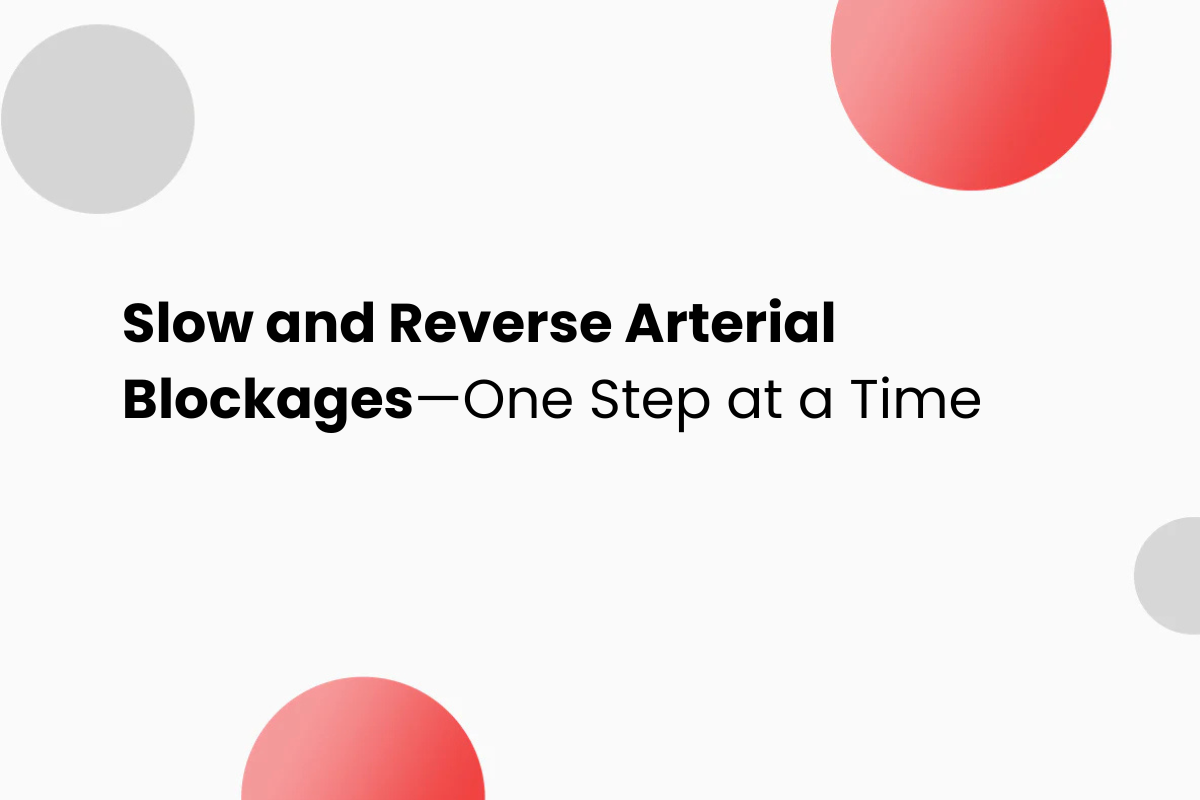 Slow and Reverse Arterial Blockages—One Step at a Time